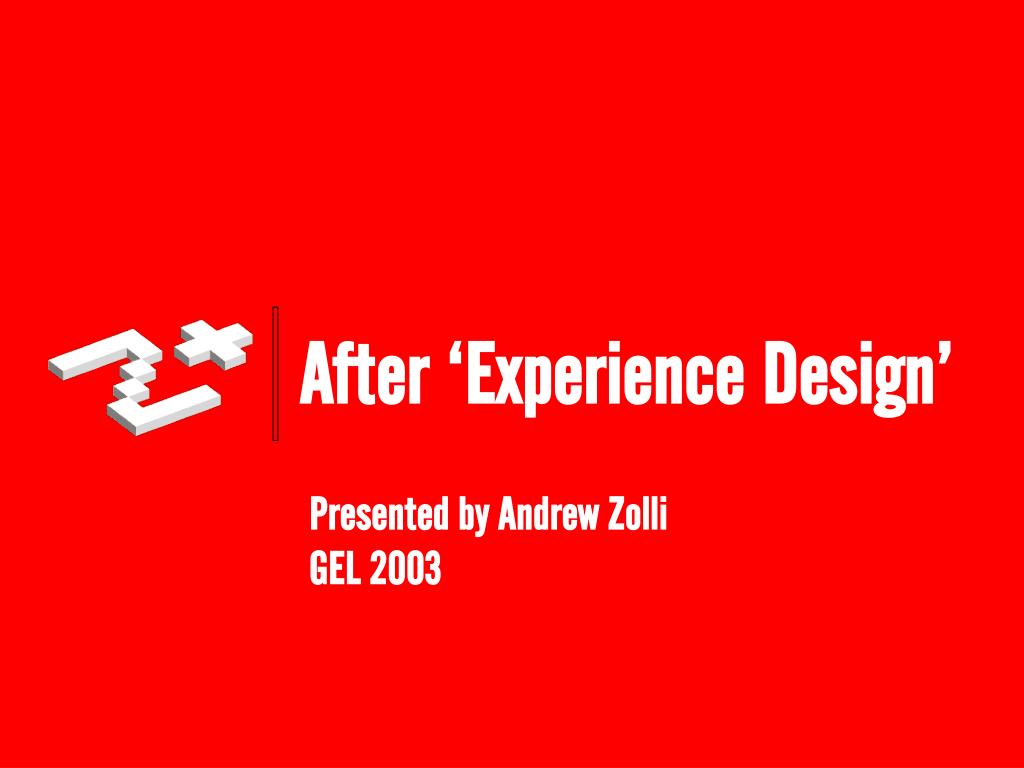 After ‘Experience Design’

Presented by Andrew Zolli
GEL 2003